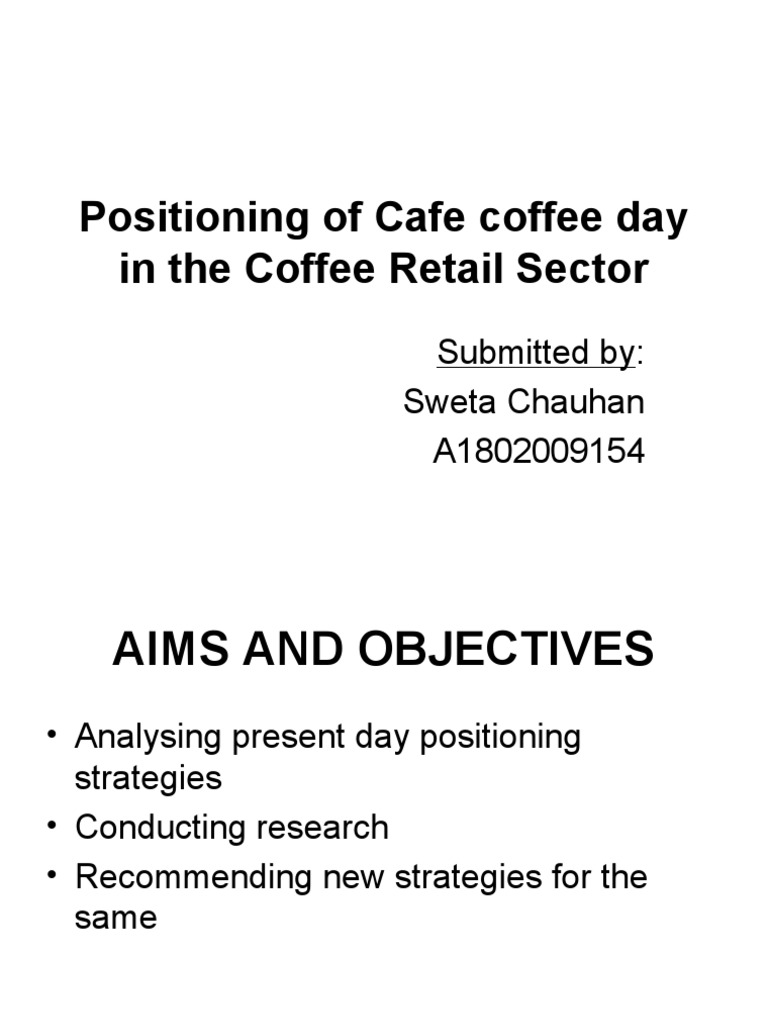 Positioning of Cafe coffee day in the Coffee Retail Sector

Submitted by:
Sweta Chauhan
A1802009154

AIMS AND OBJECTIVES

• Analysing present day positioning strategies
• Conducting research
• Recommending new strategies for the same